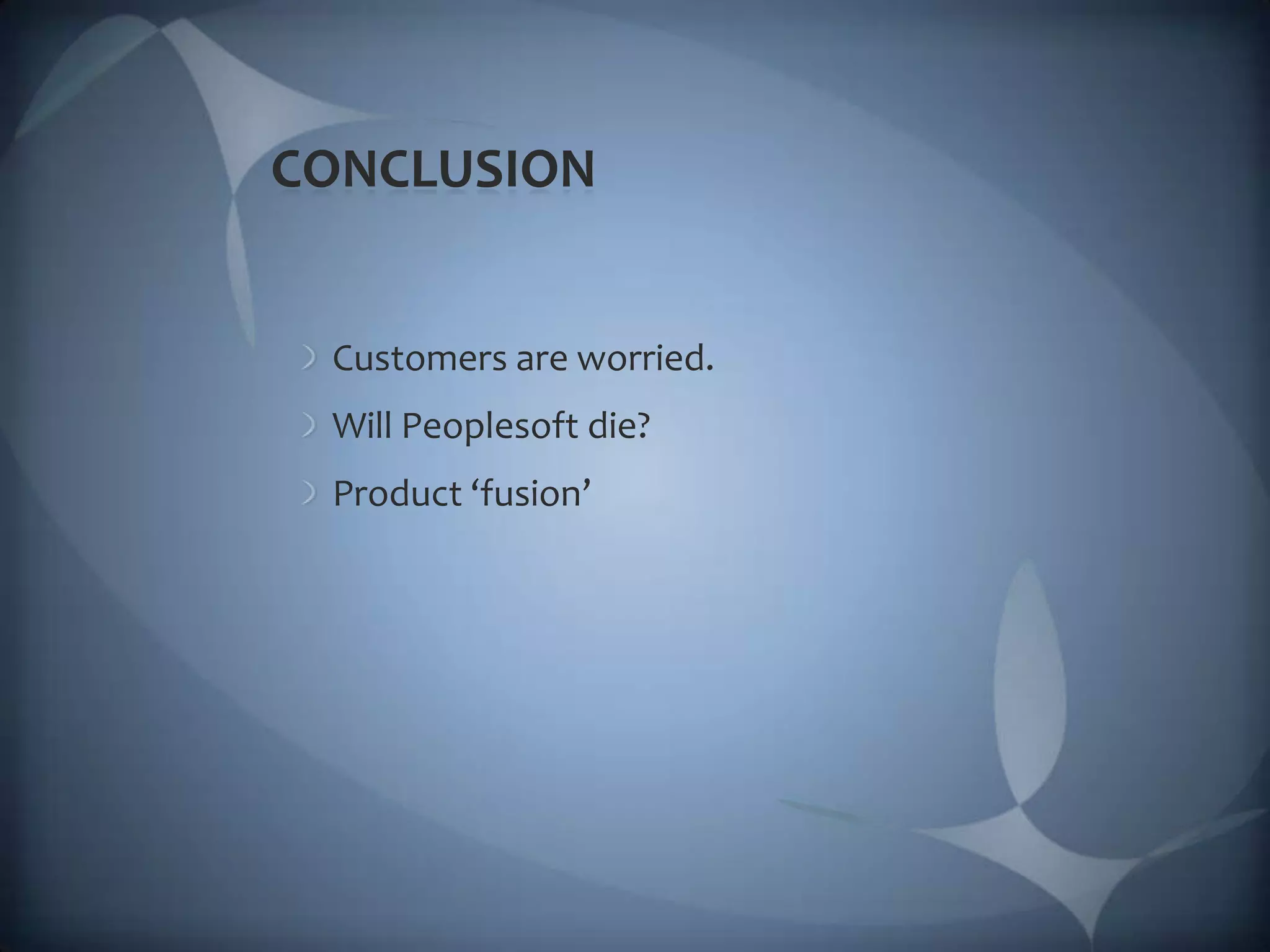 CONCLUSION

Customers are worried.

Will Peoplesoft die?

Product ‘fusion’